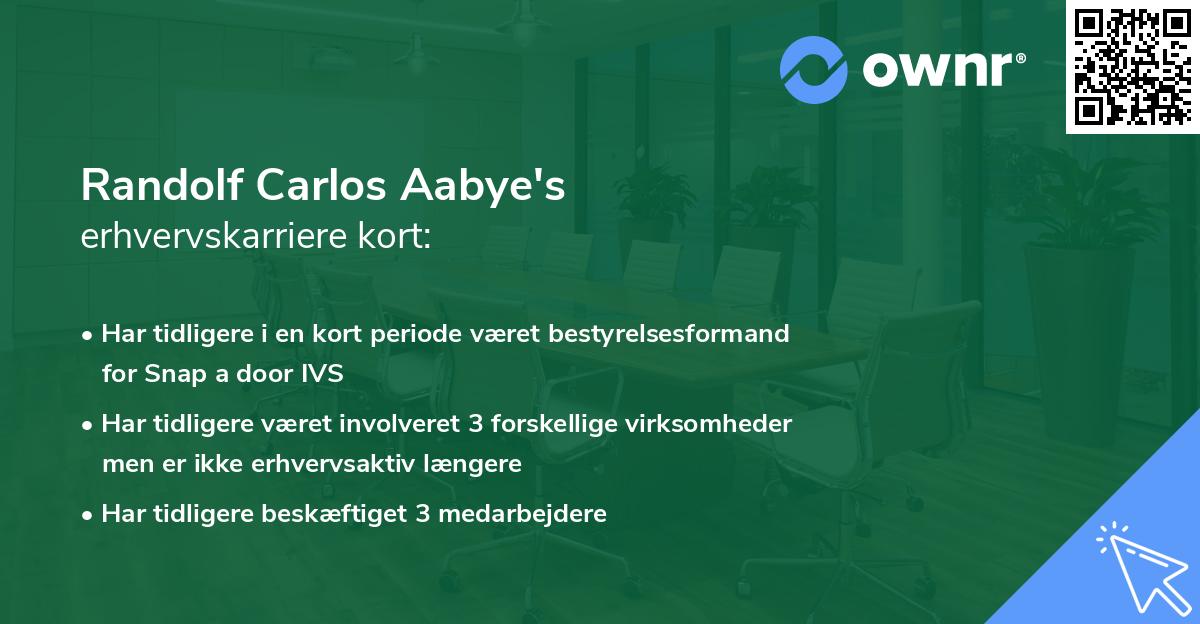 ownr®

Randolf Carlos Aabye's
erhvervskarriere kort:

• Har tidligere i en kort periode været bestyrelsesformand for Snap a door IVS
• Har tidligere været involveret 3 forskellige virksomheder men er ikke erhvervsaktiv længere
• Har tidligere beskæftiget 3 medarbejdere